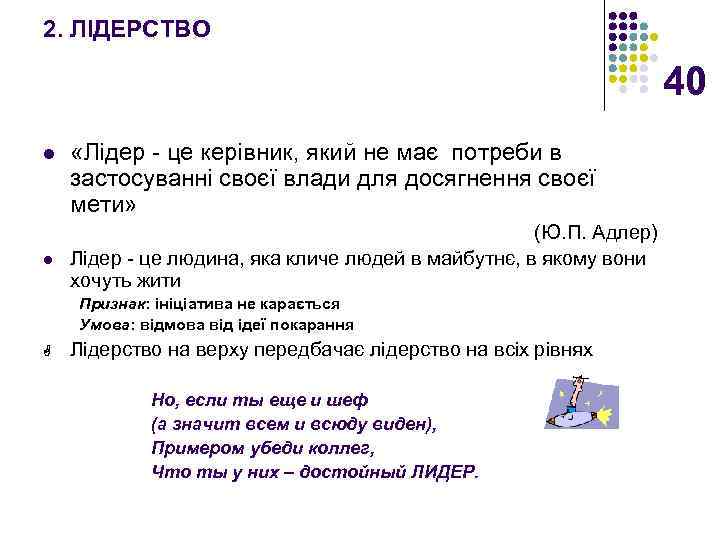 2. ЛІДЕРСТВО

40

«Лідер - це керівник, який не має потреби в застосуванні своєї влади для досягнення своєї мети»

(Ю.П. Адлер)

Лідер - це людина, яка кличе людей в майбутнє, в якому вони хочуть жити

Признак: ініціатива не карається

Умова: відмова від ідеї покарання

Лідерство на верху передбачає лідерство на всіх рівнях

Но, если ты еще и шеф
(а значит всем и всюду виден),
Примером убеди коллег,
Что ты у них – достойный ЛИДЕР.